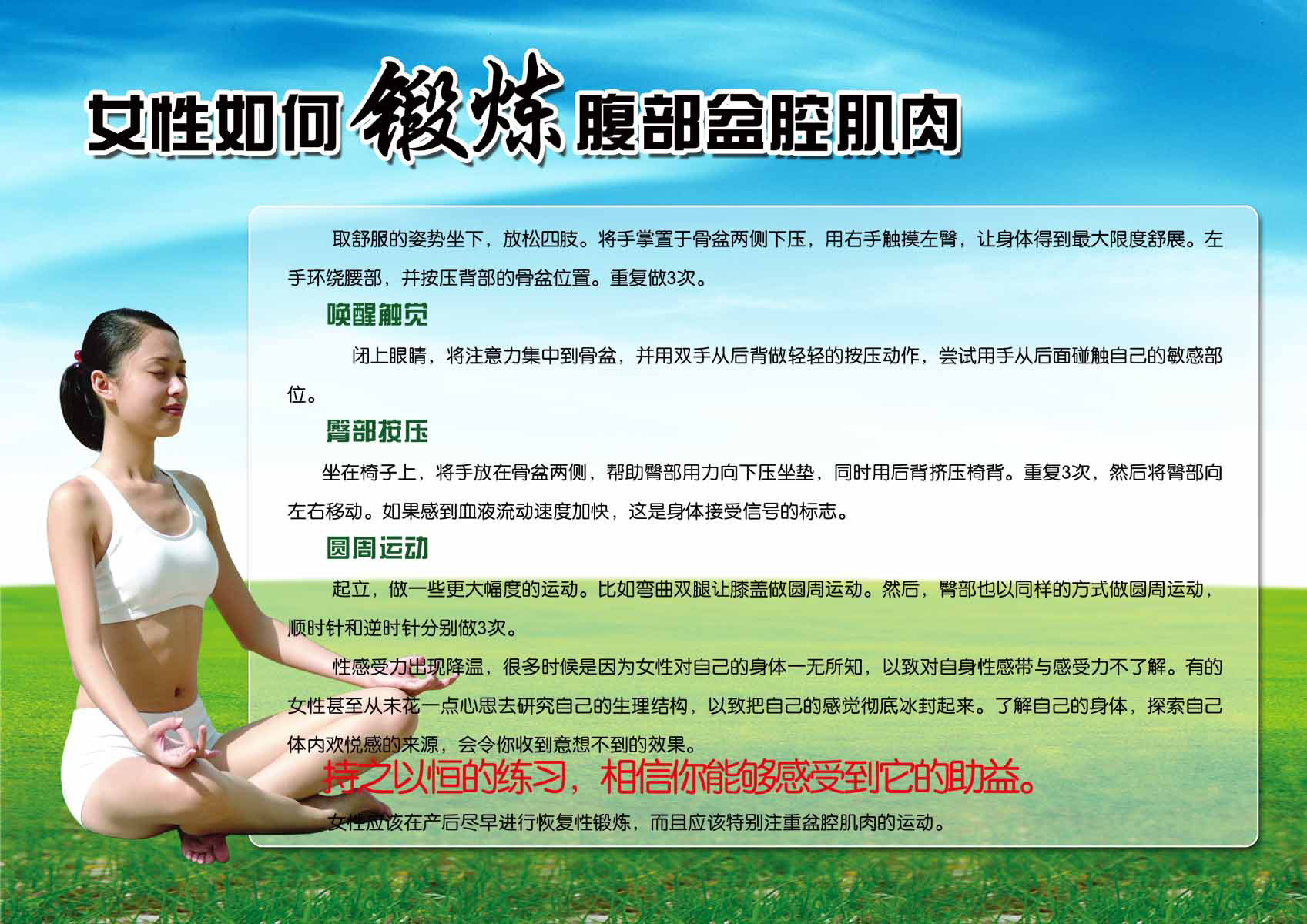 女性如何锻炼腹部盆腔肌肉

取舒服的姿势坐下，放松四肢。将手掌置于骨盆两侧下压，用右手触摸左臀，让身体得到最大限度舒展。左手环绕腰部，并按压背部的骨盆位置。重复做3次。

唤醒触觉

闭上眼睛，将注意力集中到骨盆，并用双手从后背做轻轻的按压动作，尝试用手从后面碰触自己的敏感部位。

臀部按压

坐在椅子上，将手放在骨盆两侧，帮助臀部用力向下压坐垫，同时用后背挤压椅背。重复3次，然后将臀部向左右移动。如果感到血液流动速度加快，这是身体接受信号的标志。

圆周运动

起立，做一些更大幅度的运动。比如弯曲双腿让膝盖做圆周运动。然后，臀部也以同样的方式做圆周运动，顺时针和逆时针分别做3次。

性感受力出现降温，很多时候是因为女性对自己的身体一无所知，以致对自身性感带与感受力不了解。有的女性甚至从未花一点心思去研究自己的生理结构，以致把自己的感觉彻底冰封起来。了解自己的身体，探索自己体内欢悦感的来源，会令你收到意想不到的效果。

持之以恒的练习，相信你能够感受到它的助益。

女性应该在产后尽早进行恢复性锻炼，而且应该特别注重盆腔肌肉的运动。